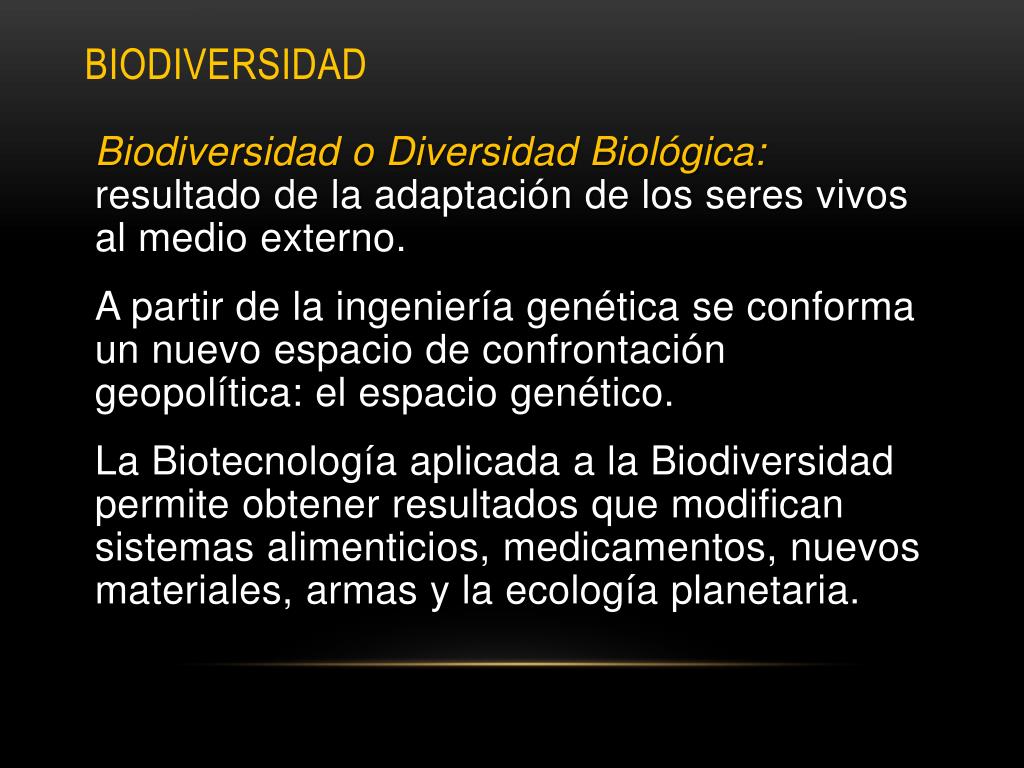 BIODIVERSIDAD

Biodiversidad o Diversidad Biológica: resultado de la adaptación de los seres vivos al medio externo.

A partir de la ingeniería genética se conforma un nuevo espacio de confrontación geopolítica: el espacio genético.

La Biotecnología aplicada a la Biodiversidad permite obtener resultados que modifican sistemas alimenticios, medicamentos, nuevos materiales, armas y la ecología planetaria.